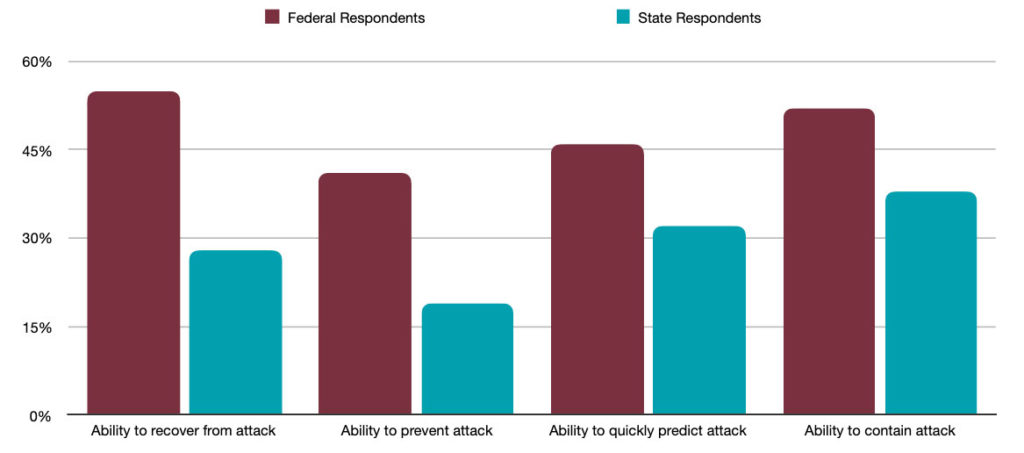 Federal Respondents
State Respondents

60%
45%
30%
15%
0%

Ability to recover from attack
Ability to prevent attack
Ability to quickly predict attack
Ability to contain attack